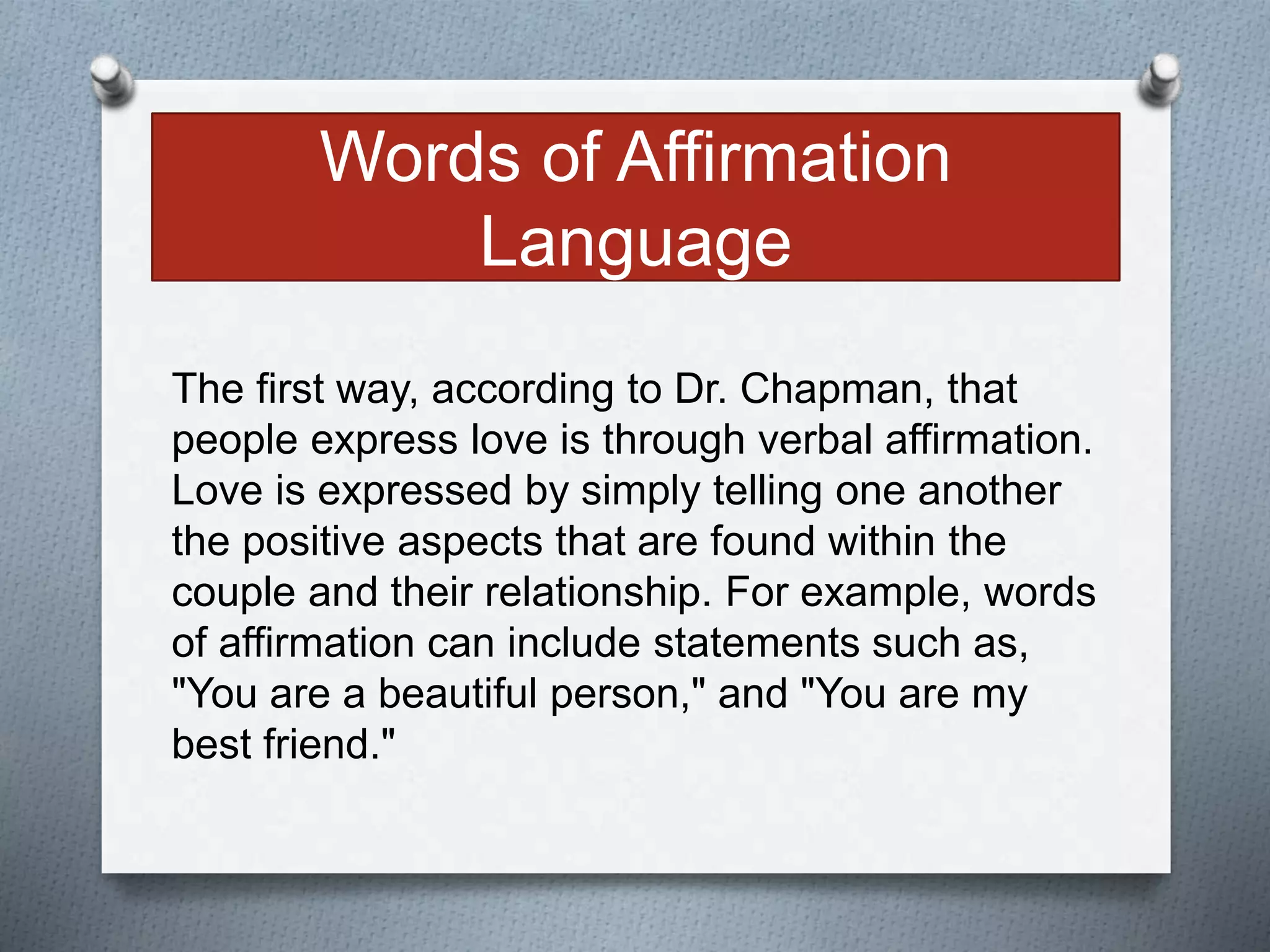 Words of Affirmation Language

The first way, according to Dr. Chapman, that people express love is through verbal affirmation. Love is expressed by simply telling one another the positive aspects that are found within the couple and their relationship. For example, words of affirmation can include statements such as, "You are a beautiful person," and "You are my best friend."